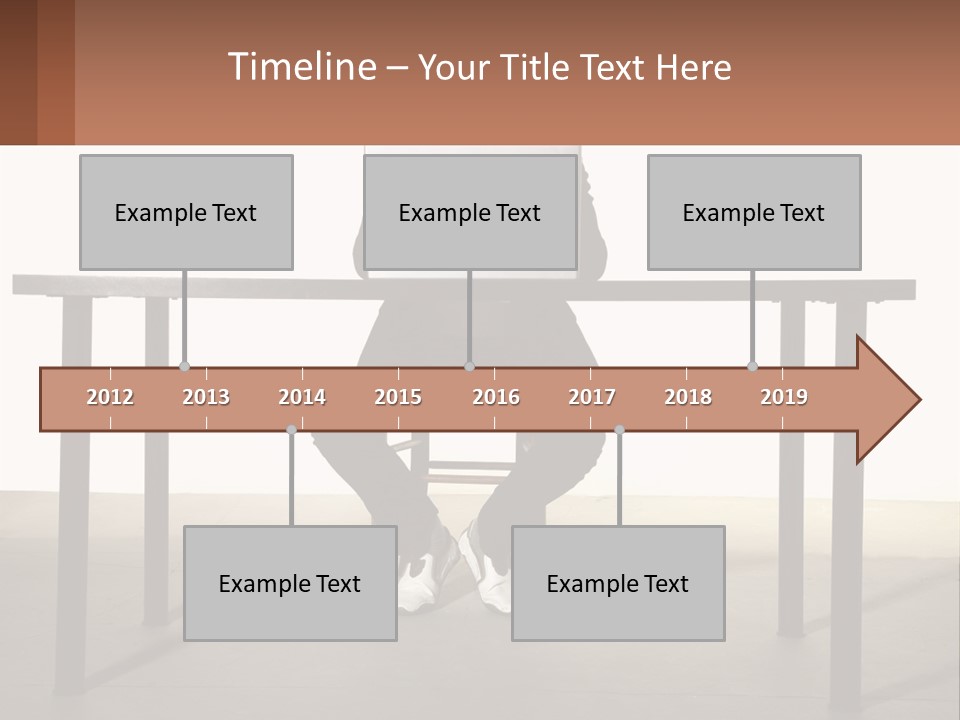 Timeline – Your Title Text Here

Example Text

Example Text

Example Text

2012 2013 2014 2015 2016 2017 2018 2019

Example Text

Example Text